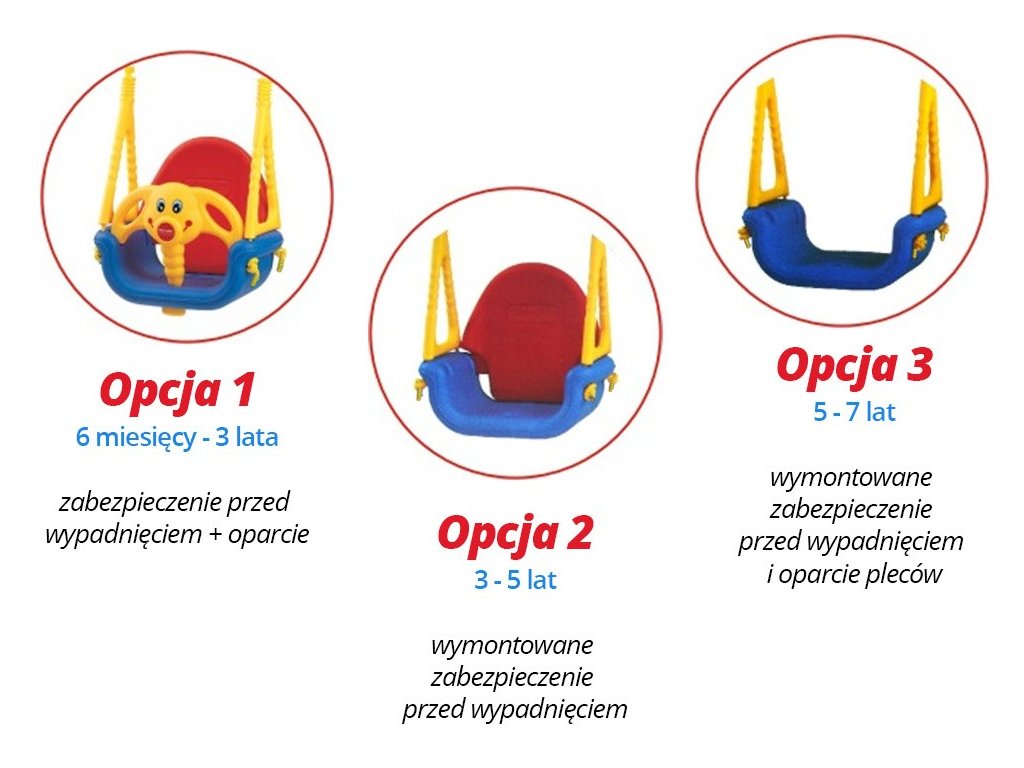 Opcja 1
6 miesięcy - 3 lata

zabezpieczenie przed wypadnięciem + oparcie

Opcja 2
3 - 5 lat

wymontowane zabezpieczenie przed wypadnięciem

Opcja 3
5 - 7 lat

wymontowane zabezpieczenie przed wypadnięciem i oparcie pleców